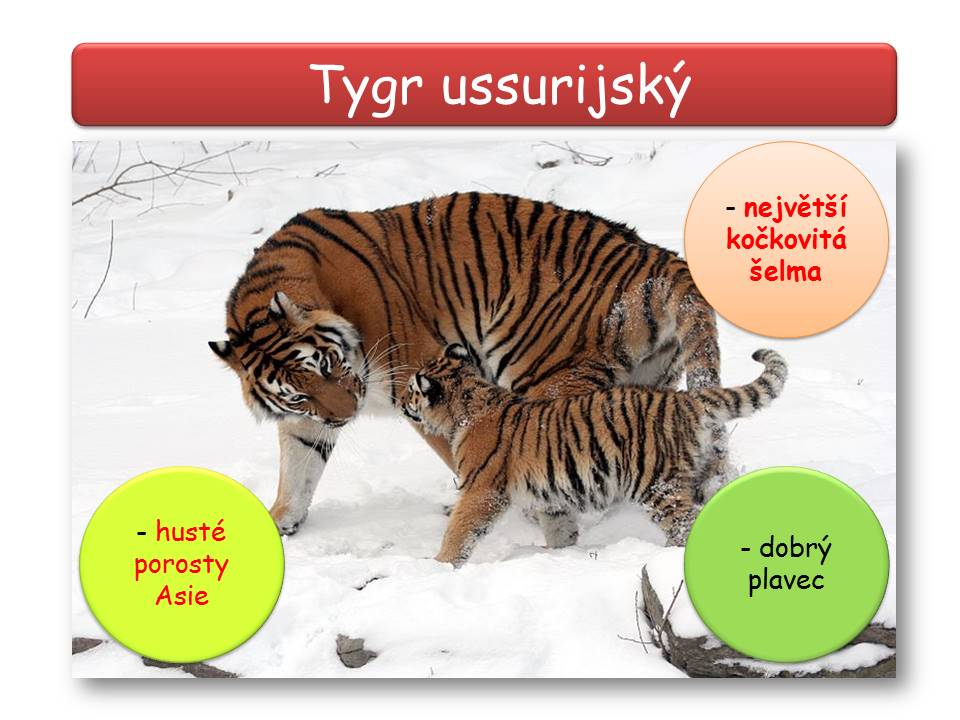 Tygr ussurijský

- největší kočkovitá šelma

- husté porosty Asie

- dobrý plavec